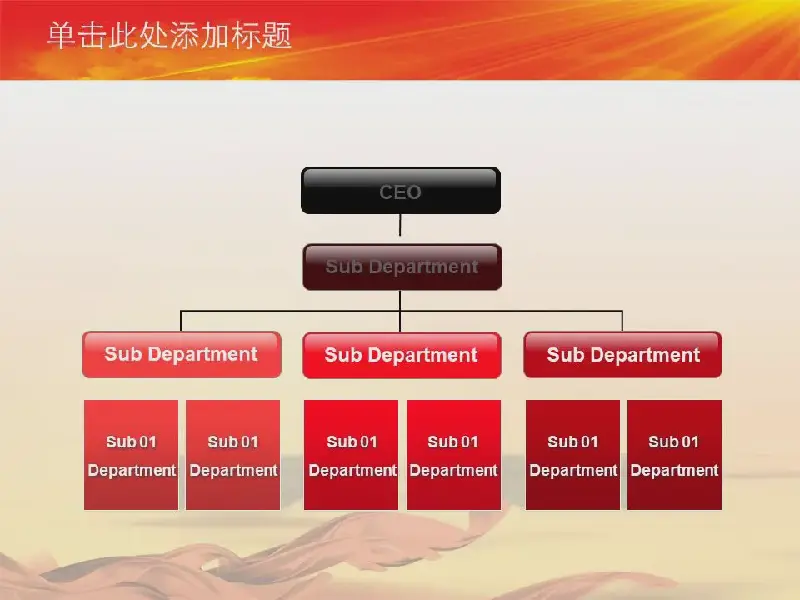 单击此处添加标题

CEO

Sub Department

Sub Department

Sub Department

Sub Department

Sub 01 Department

Sub 01 Department

Sub 01 Department

Sub 01 Department

Sub 01 Department

Sub 01 Department